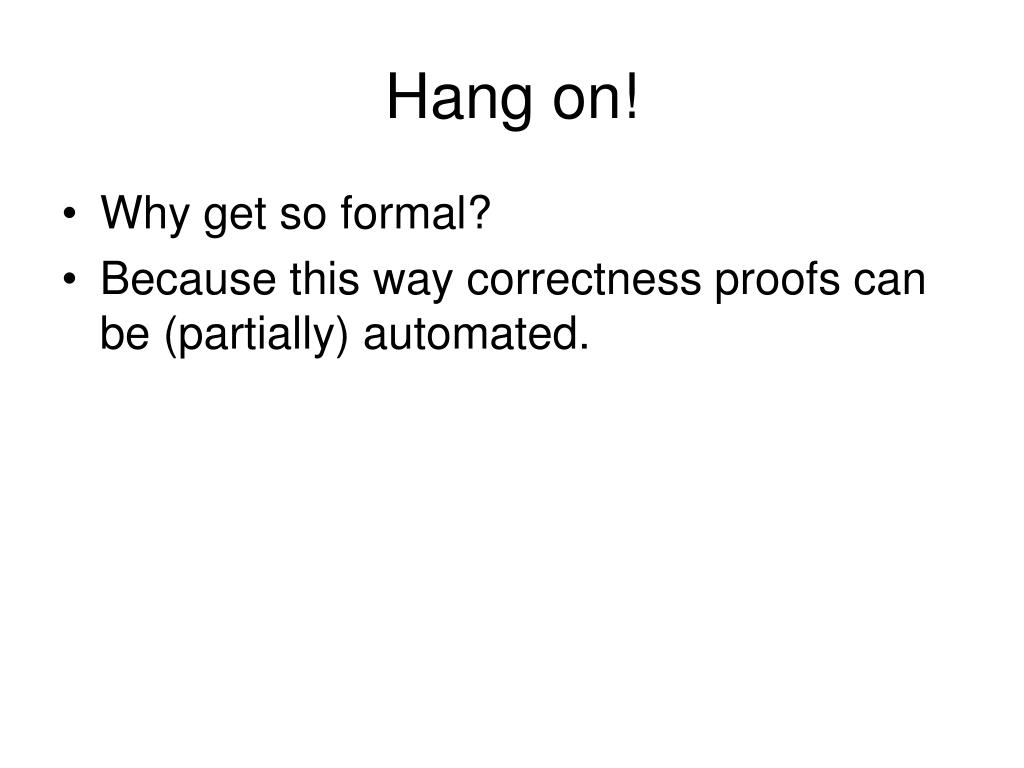 Hang on!

• Why get so formal?
• Because this way correctness proofs can be (partially) automated.